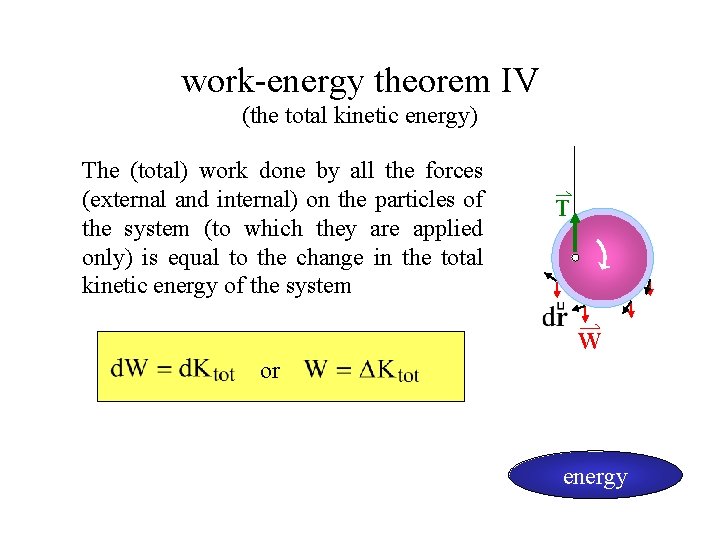 work-energy theorem IV
(the total kinetic energy)

The (total) work done by all the forces (external and internal) on the particles of the system (to which they are applied only) is equal to the change in the total kinetic energy of the system

$\vec{T}$

$d\vec{r}$

$\vec{W}$

$dW = dK_{tot}$ or $W = \Delta K_{tot}$

energy